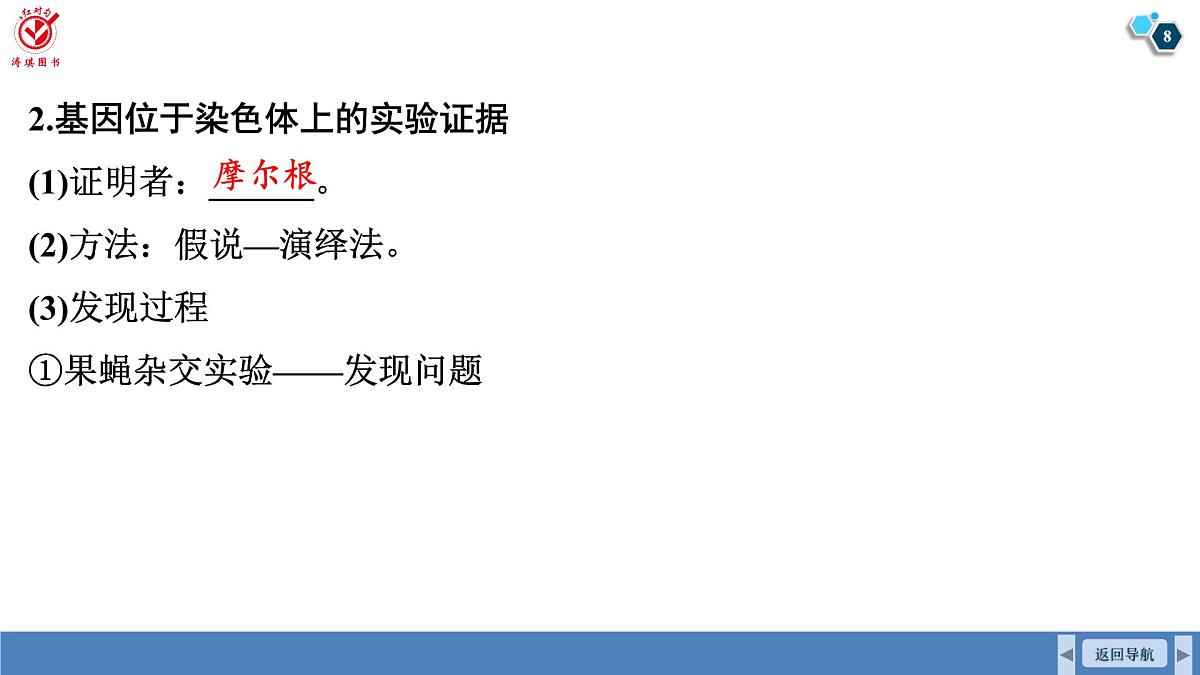 红对勾
涛琪图书

8

2.基因位于染色体上的实验证据

(1)证明者：摩尔根。

(2)方法：假说—演绎法。

(3)发现过程

①果蝇杂交实验——发现问题

返回导航